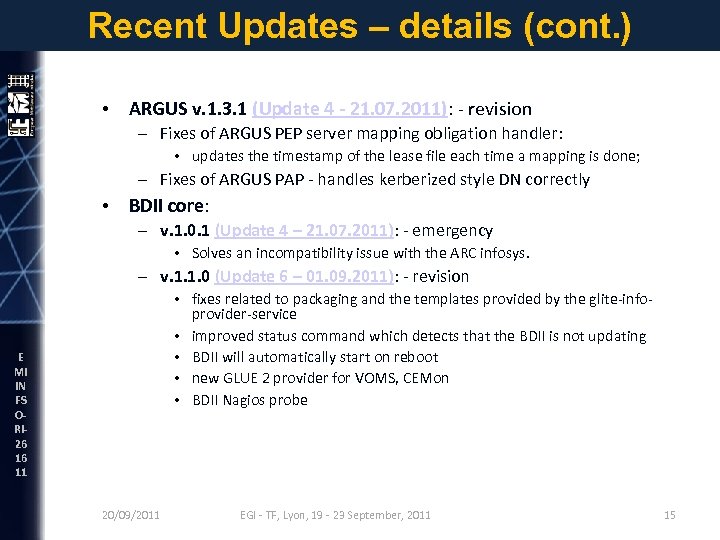 Recent Updates – details (cont.)

• ARGUS v.1.3.1 (Update 4 - 21.07.2011): - revision
– Fixes of ARGUS PEP server mapping obligation handler:
• updates the timestamp of the lease file each time a mapping is done;
– Fixes of ARGUS PAP - handles kerberized style DN correctly

• BDII core:
– v.1.0.1 (Update 4 – 21.07.2011): - emergency
• Solves an incompatibility issue with the ARC infosys.
– v.1.1.0 (Update 6 – 01.09.2011): - revision
• fixes related to packaging and the templates provided by the glite-info-provider-service
• improved status command which detects that the BDII is not updating
• BDII will automatically start on reboot
• new GLUE 2 provider for VOMS, CEMon
• BDII Nagios probe

E
MI
IN
FS
O-
RI-
26
16
11

20/09/2011 EGI - TF, Lyon, 19 - 23 September, 2011 15